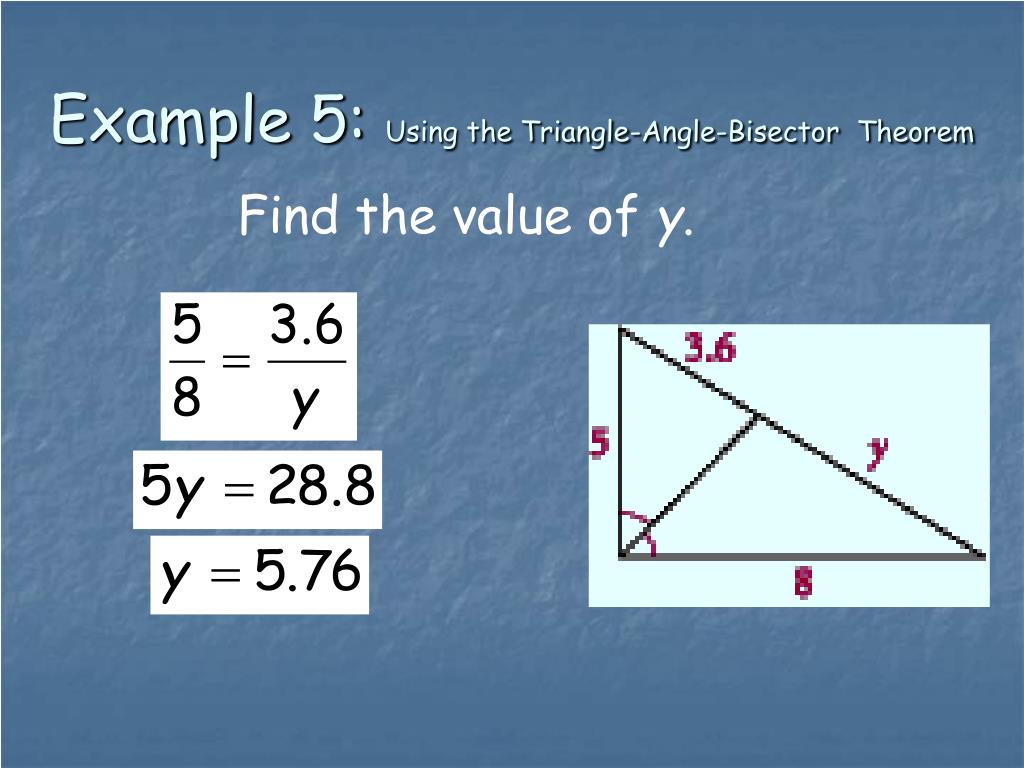 Example 5: Using the Triangle-Angle-Bisector Theorem

Find the value of $y$.

$\frac{5}{8} = \frac{3.6}{y}$

$5y = 28.8$

$y = 5.76$

3.6

5

y

8